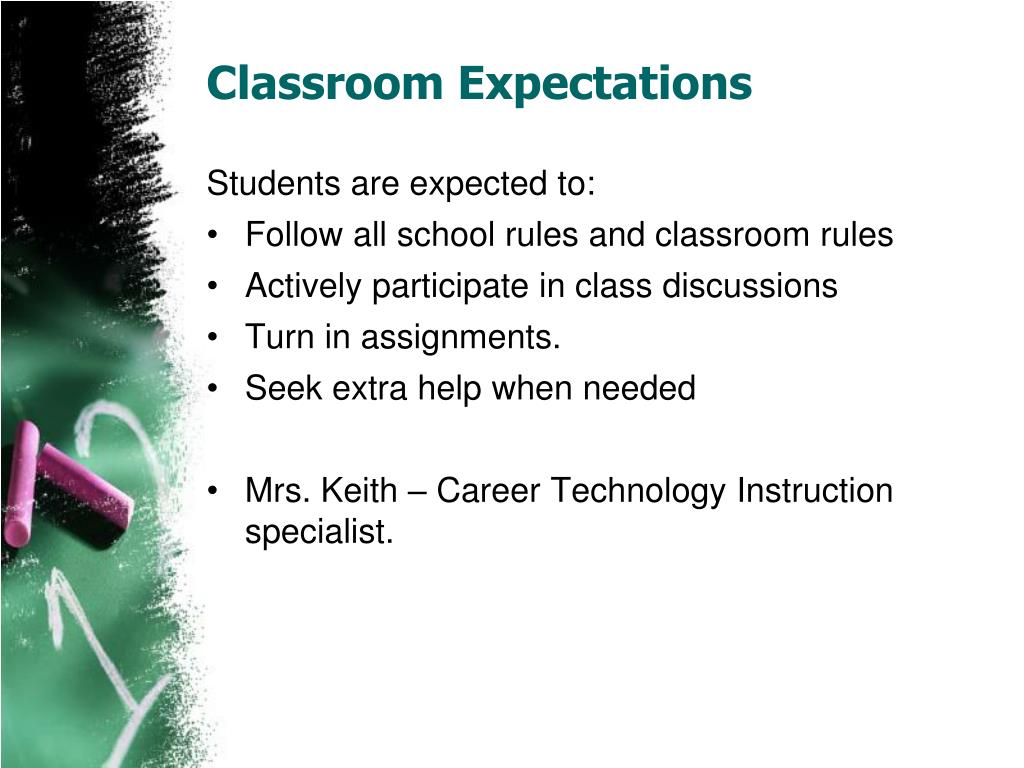 Classroom Expectations

Students are expected to:
• Follow all school rules and classroom rules
• Actively participate in class discussions
• Turn in assignments.
• Seek extra help when needed

• Mrs. Keith – Career Technology Instruction specialist.